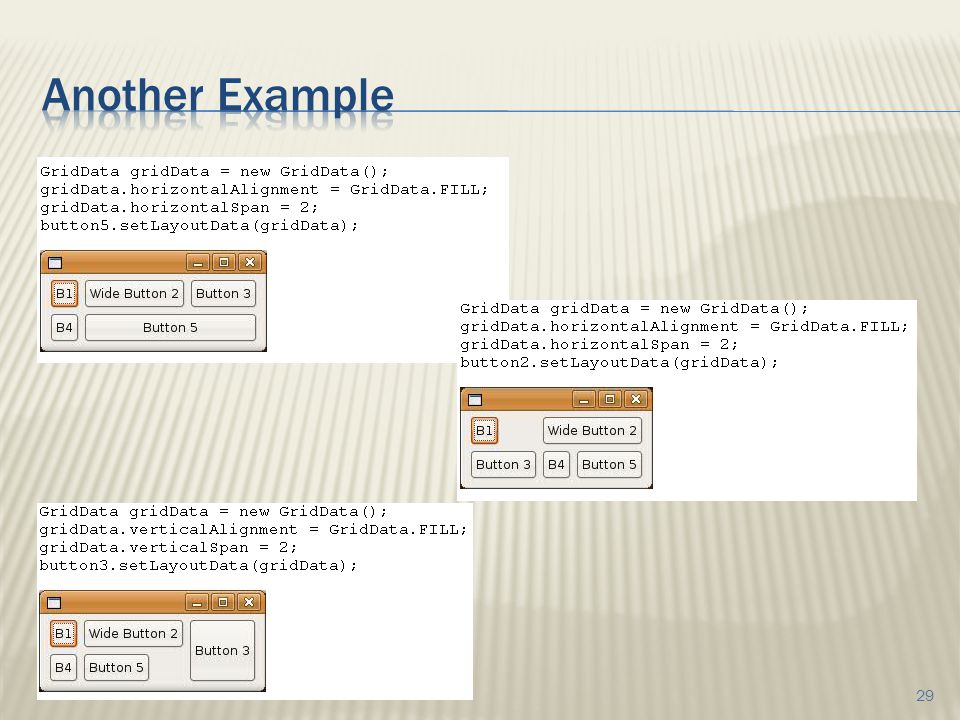 Another Example

GridData gridData = new GridData();
gridData.horizontalAlignment = GridData.FILL;
gridData.horizontalSpan = 2;
button5.setLayoutData(gridData);

B1 Wide Button 2 Button 3
B4 Button 5

GridData gridData = new GridData();
gridData.horizontalAlignment = GridData.FILL;
gridData.horizontalSpan = 2;
button2.setLayoutData(gridData);

B1 Wide Button 2
Button 3 B4 Button 5

GridData gridData = new GridData();
gridData.verticalAlignment = GridData.FILL;
gridData.verticalSpan = 2;
button3.setLayoutData(gridData);

B1 Wide Button 2 Button 3
B4 Button 5

29